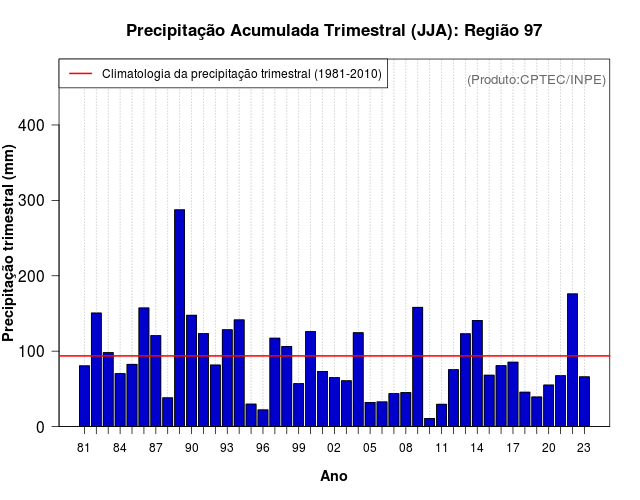 Precipitação Acumulada Trimestral (JJA): Região 97

Climatologia da precipitação trimestral (1981-2010)

(Produto:CPTEC/INPE)

Precipitação trimestral (mm)

400
300
200
100
0

81 84 87 90 93 96 99 02 05 08 11 14 17 20 23

Ano